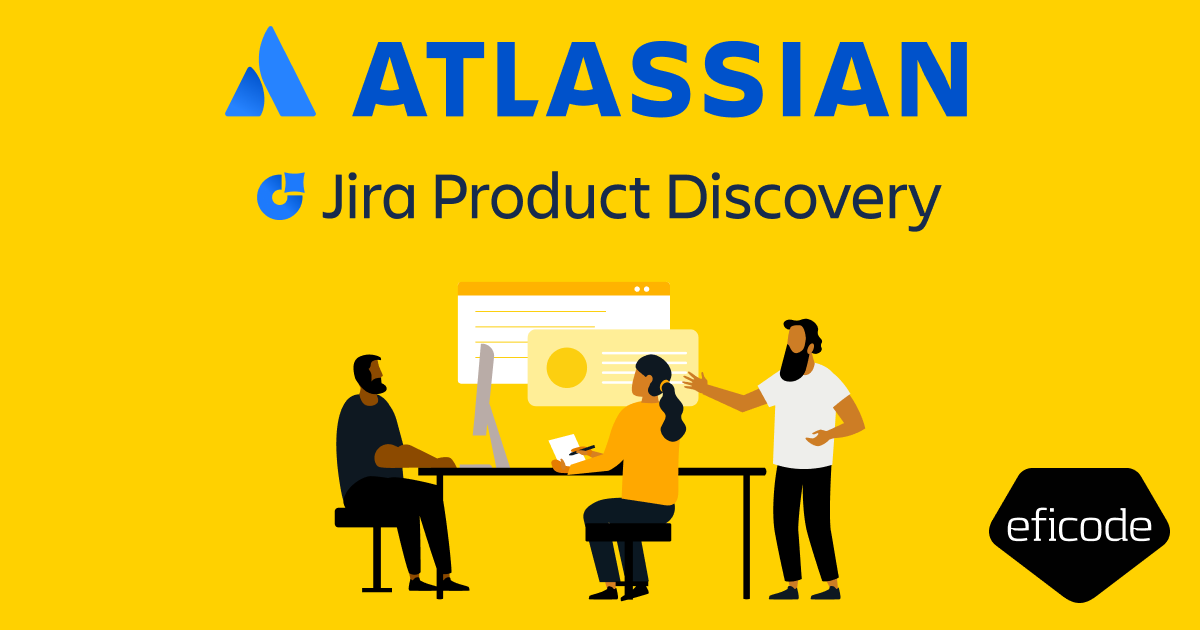 ATLASSIAN

Jira Product Discovery

eficode